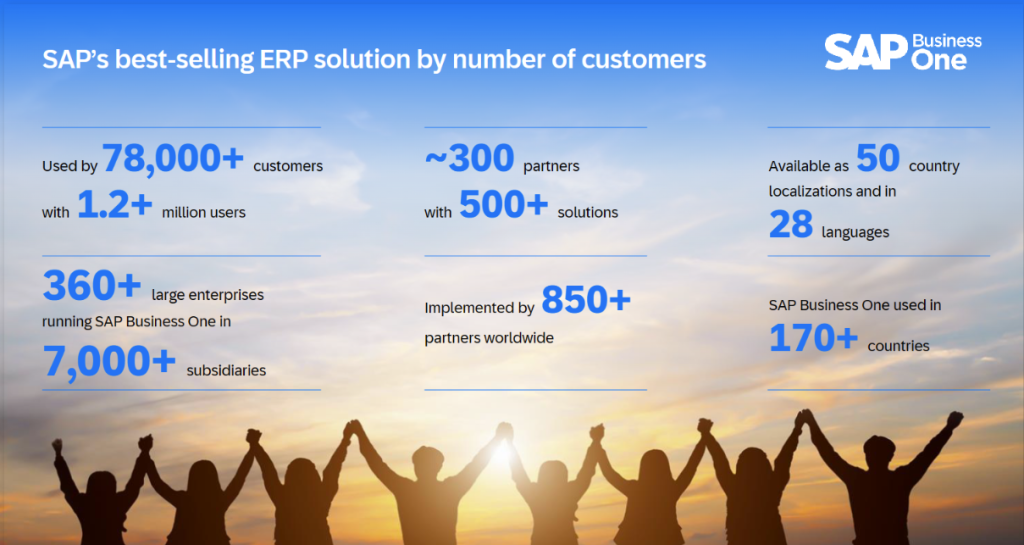 SAP's best-selling ERP solution by number of customers

SAP Business One

Used by 78,000+ customers with 1.2+ million users

360+ large enterprises running SAP Business One in 7,000+ subsidiaries

~300 partners with 500+ solutions

Implemented by 850+ partners worldwide

Available as 50 country localizations and in 28 languages

SAP Business One used in 170+ countries